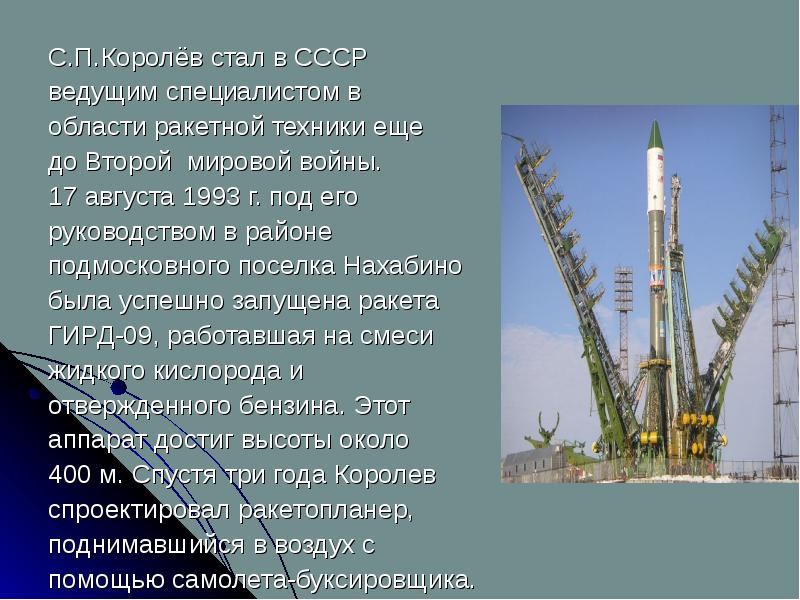 С.П.Королёв стал в СССР ведущим специалистом в области ракетной техники еще до Второй  мировой войны. 17 августа 1993 г. под его руководством в районе подмосковного поселка Нахабино была успешно запущена ракета ГИРД-09, работавшая на смеси жидкого кислорода и отвержденного бензина. Этот аппарат достиг высоты около 400 м. Спустя три года Королев спроектировал ракетопланер, поднимавшийся в воздух с помощью самолета-буксировщика.